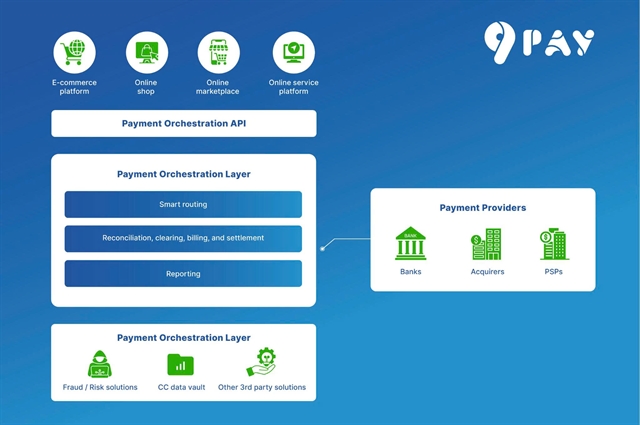 9PAY

E-commerce platform

Online shop

Online marketplace

Online service platform

Payment Orchestration API

Payment Orchestration Layer

Smart routing

Reconciliation, clearing, billing, and settlement

Reporting

Payment Providers

BANK

Banks

Acquirers

PSPs

Payment Orchestration Layer

Fraud / Risk solutions

CC data vault

Other 3rd party solutions